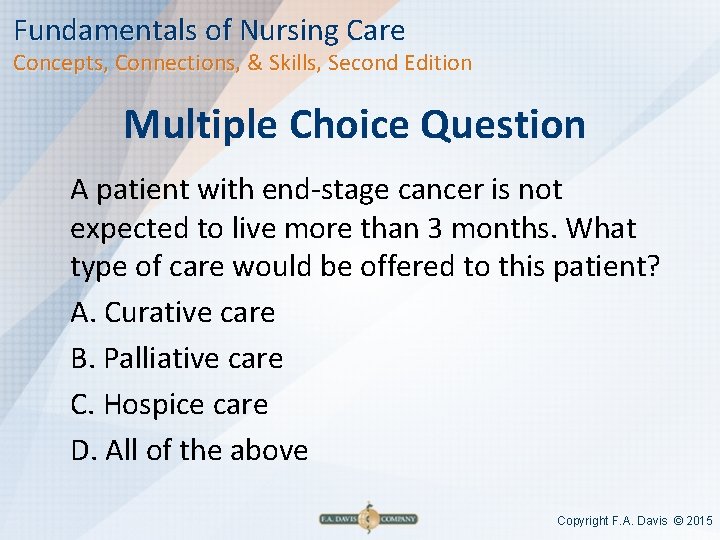 Fundamentals of Nursing Care
Concepts, Connections, & Skills, Second Edition

Multiple Choice Question

A patient with end-stage cancer is not expected to live more than 3 months. What type of care would be offered to this patient?

A. Curative care

B. Palliative care

C. Hospice care

D. All of the above

F.A. DAVIS COMPANY

Copyright F.A. Davis © 2015